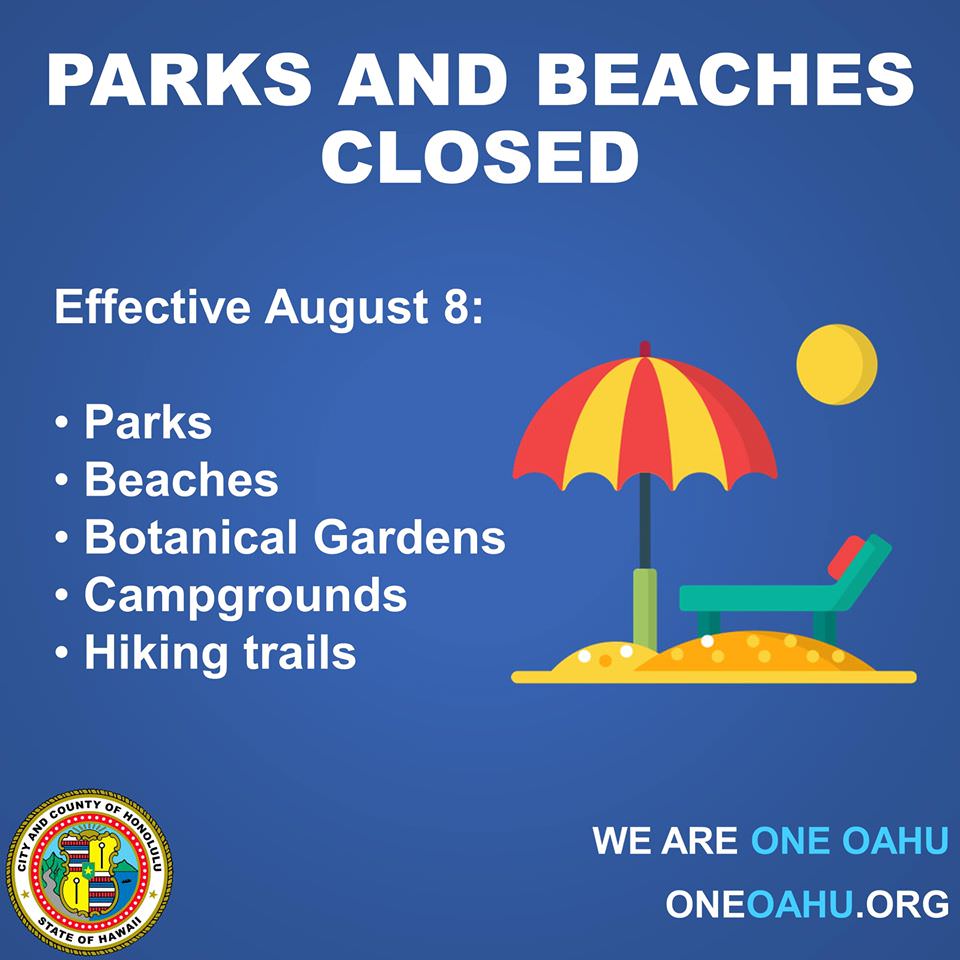 PARKS AND BEACHES CLOSED

Effective August 8:

• Parks
• Beaches
• Botanical Gardens
• Campgrounds
• Hiking trails

CITY AND COUNTY OF HONOLULU
STATE OF HAWAII

WE ARE ONE OAHU
ONEOAHU.ORG